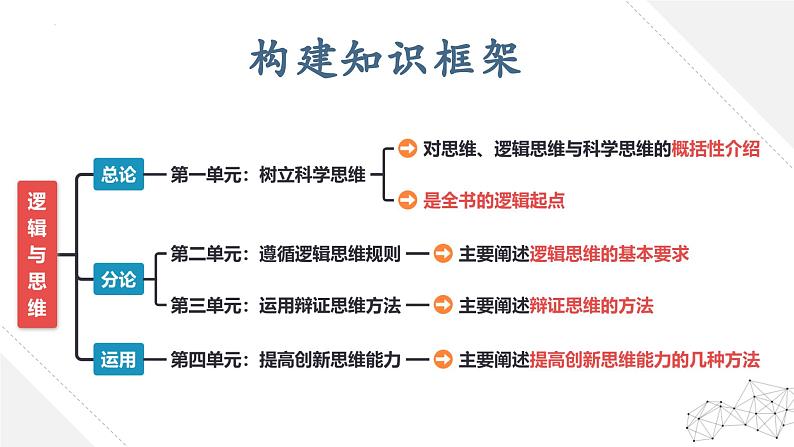 构建知识框架

逻辑与思维

总论

第一单元：树立科学思维

对思维、逻辑思维与科学思维的概括性介绍

是全书的逻辑起点

分论

第二单元：遵循逻辑思维规则

主要阐述逻辑思维的基本要求

第三单元：运用辩证思维方法

主要阐述辩证思维的方法

运用

第四单元：提高创新思维能力

主要阐述提高创新思维能力的几种方法